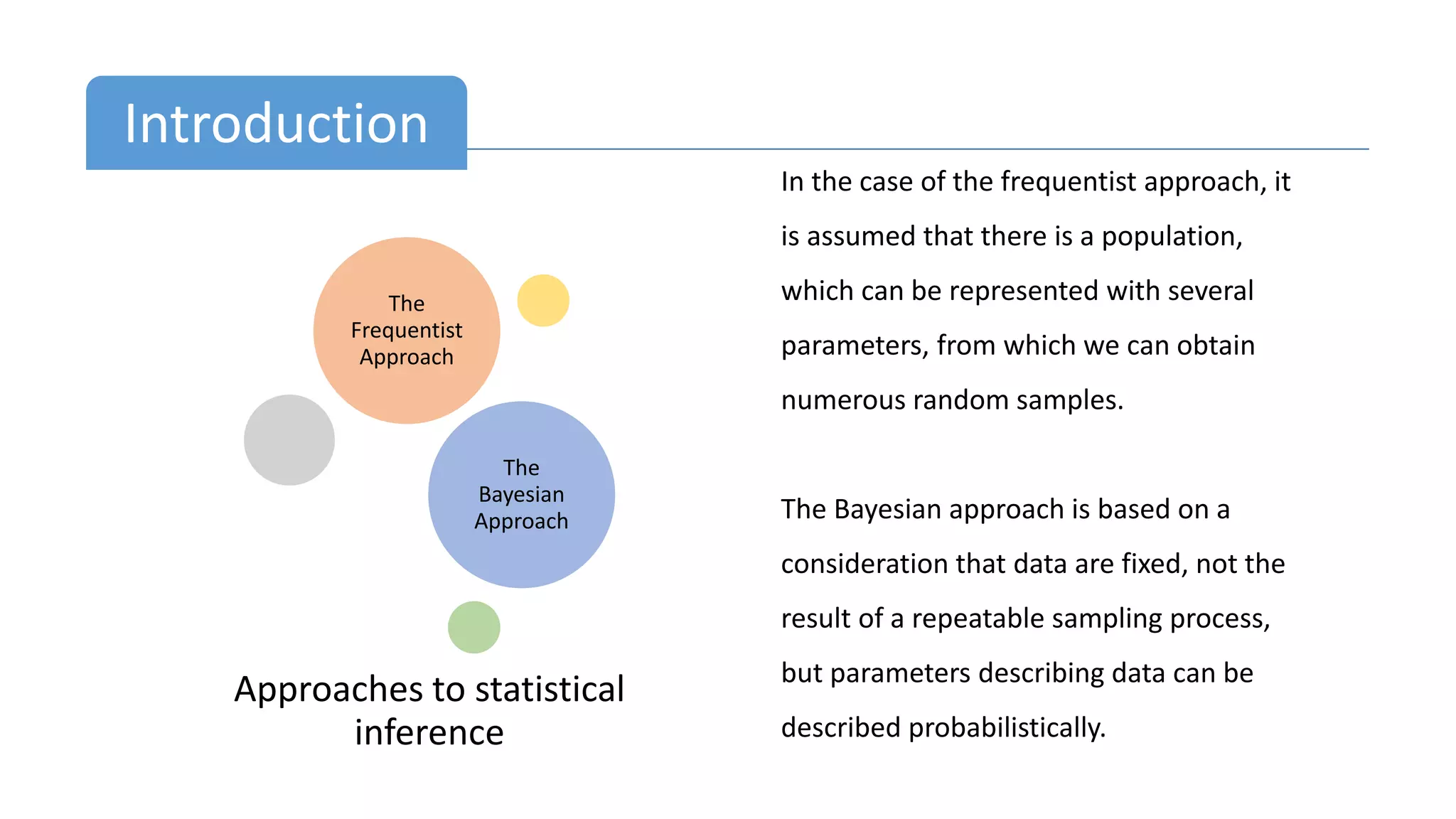 Introduction

The Frequentist Approach

The Bayesian Approach

Approaches to statistical inference

In the case of the frequentist approach, it is assumed that there is a population, which can be represented with several parameters, from which we can obtain numerous random samples.

The Bayesian approach is based on a consideration that data are fixed, not the result of a repeatable sampling process, but parameters describing data can be described probabilistically.